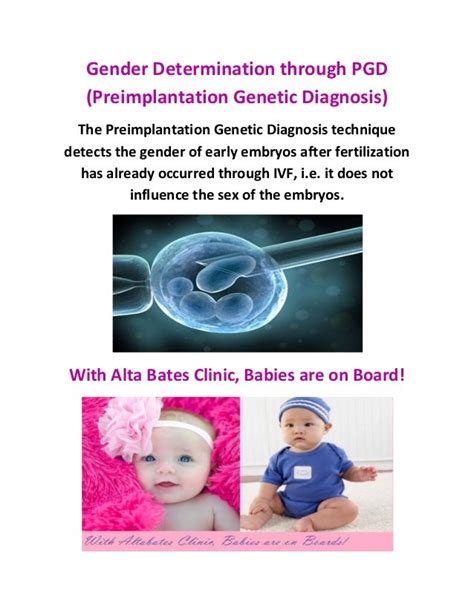 Gender Determination through PGD
(Preimplantation Genetic Diagnosis)

The Preimplantation Genetic Diagnosis technique detects the gender of early embryos after fertilization has already occurred through IVF, i.e. it does not influence the sex of the embryos.

With Alta Bates Clinic, Babies are on Board!

With Altabates Clinic, Babies are on Boards!